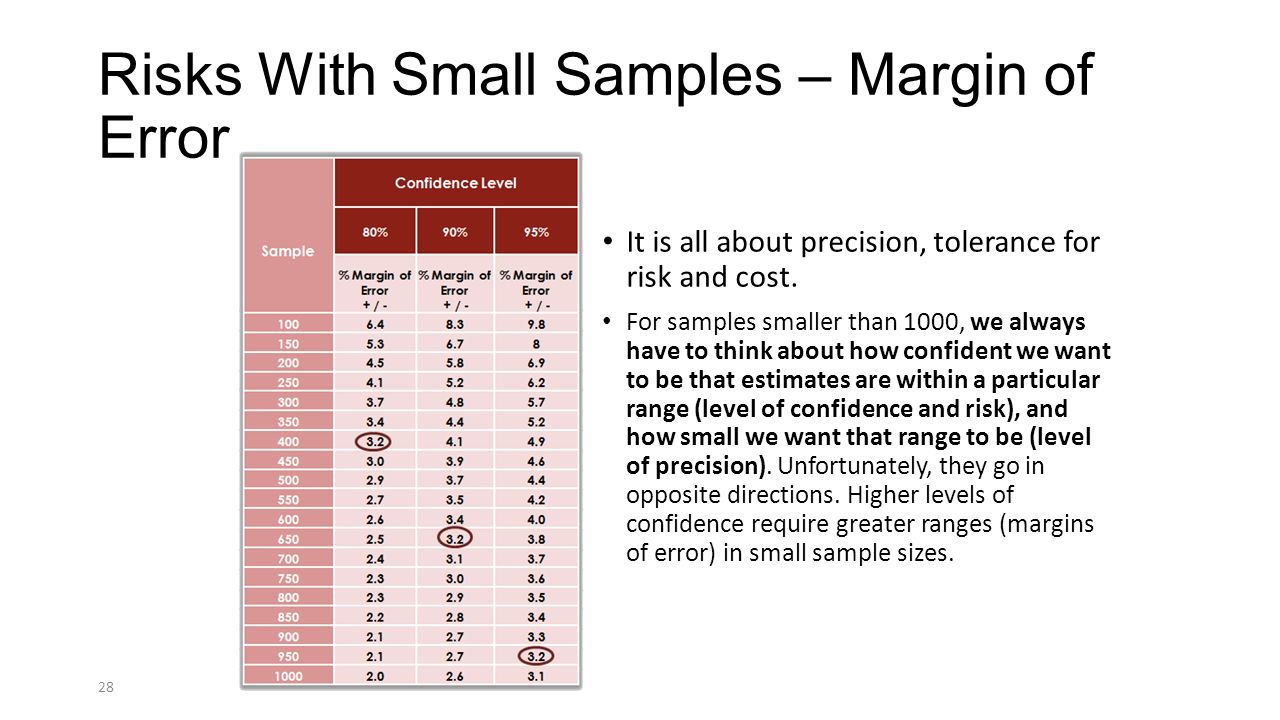 Risks With Small Samples – Margin of Error

| Sample | Confidence Level | | |
|---|---|---|---|
| | 80% | 90% | 95% |
| | % Margin of Error + / - | % Margin of Error + / - | % Margin of Error + / - |
| 100 | 6.4 | 8.3 | 9.8 |
| 150 | 5.3 | 6.7 | 8 |
| 200 | 4.5 | 5.8 | 6.9 |
| 250 | 4.1 | 5.2 | 6.2 |
| 300 | 3.7 | 4.8 | 5.7 |
| 350 | 3.4 | 4.4 | 5.2 |
| 400 | 3.2 | 4.1 | 4.9 |
| 450 | 3.0 | 3.9 | 4.6 |
| 500 | 2.9 | 3.7 | 4.4 |
| 550 | 2.7 | 3.5 | 4.2 |
| 600 | 2.6 | 3.4 | 4.0 |
| 650 | 2.5 | 3.2 | 3.8 |
| 700 | 2.4 | 3.1 | 3.7 |
| 750 | 2.3 | 3.0 | 3.6 |
| 800 | 2.3 | 2.9 | 3.5 |
| 850 | 2.2 | 2.8 | 3.4 |
| 900 | 2.1 | 2.7 | 3.3 |
| 950 | 2.1 | 2.7 | 3.2 |
| 1000 | 2.0 | 2.6 | 3.1 |

• It is all about precision, tolerance for risk and cost.

• For samples smaller than 1000, we always have to think about how confident we want to be that estimates are within a particular range (level of confidence and risk), and how small we want that range to be (level of precision). Unfortunately, they go in opposite directions. Higher levels of confidence require greater ranges (margins of error) in small sample sizes.

28